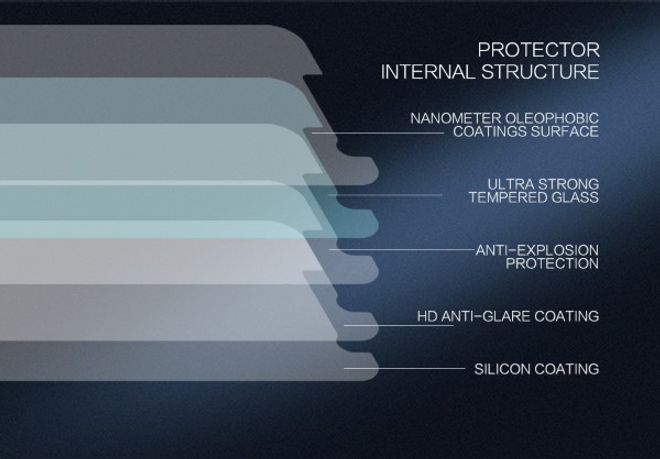 PROTECTOR
INTERNAL STRUCTURE

NANOMETER OLEOPHOBIC
COATINGS SURFACE

ULTRA STRONG
TEMPERED GLASS

ANTI-EXPLOSION
PROTECTION

HD ANTI-GLARE COATING

SILICON COATING